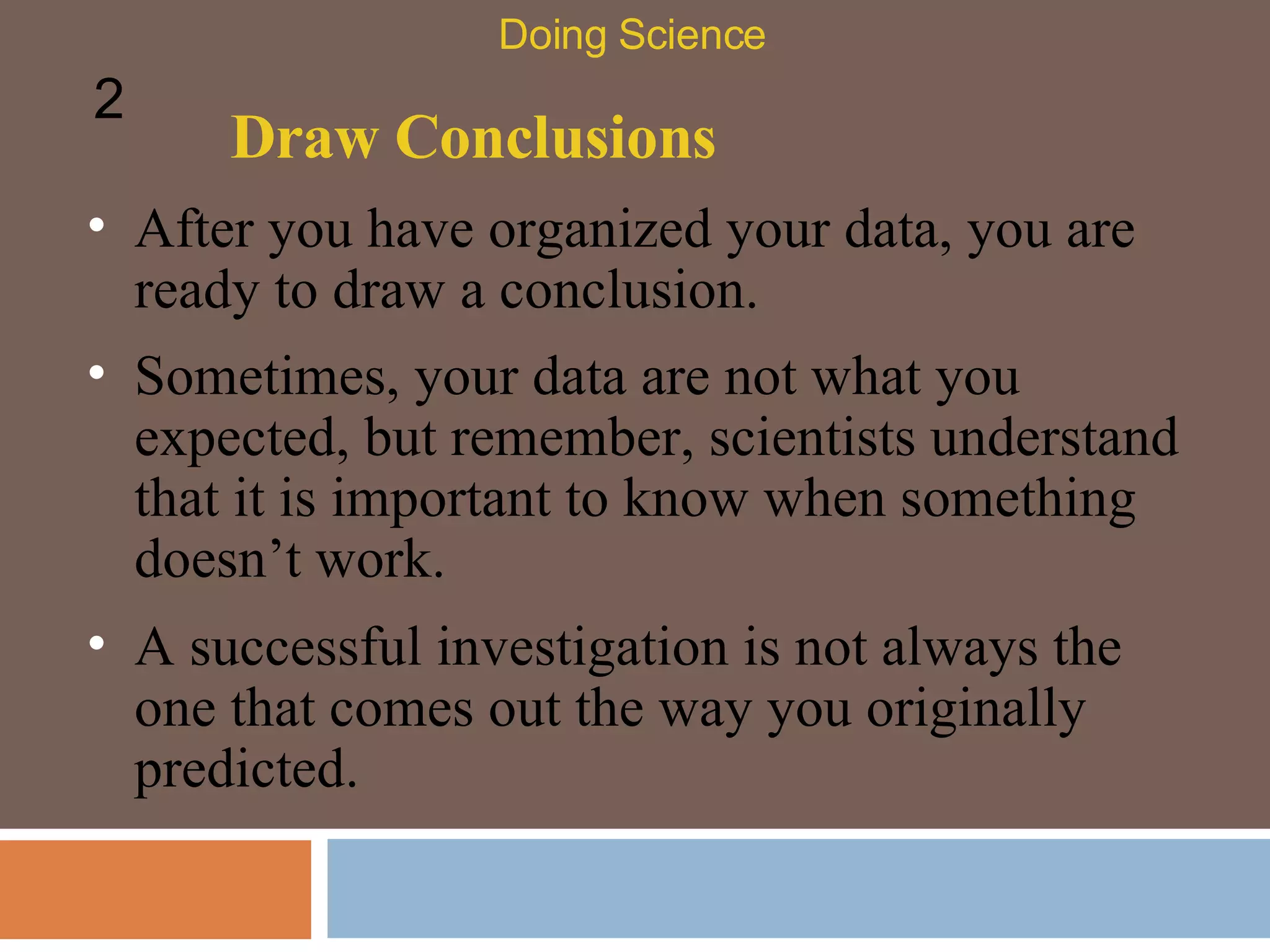 Doing Science

2

Draw Conclusions

• After you have organized your data, you are ready to draw a conclusion.

• Sometimes, your data are not what you expected, but remember, scientists understand that it is important to know when something doesn’t work.

• A successful investigation is not always the one that comes out the way you originally predicted.